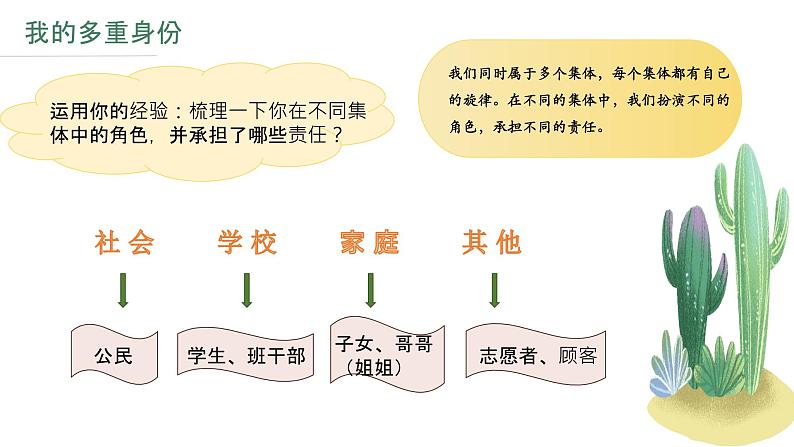 我的多重身份

运用你的经验：梳理一下你在不同集体中的角色，并承担了哪些责任？

我们同时属于多个集体，每个集体都有自己的旋律。在不同的集体中，我们扮演不同的角色，承担不同的责任。

社会

公民

学校

学生、班干部

家庭

子女、哥哥（姐姐）

其他

志愿者、顾客